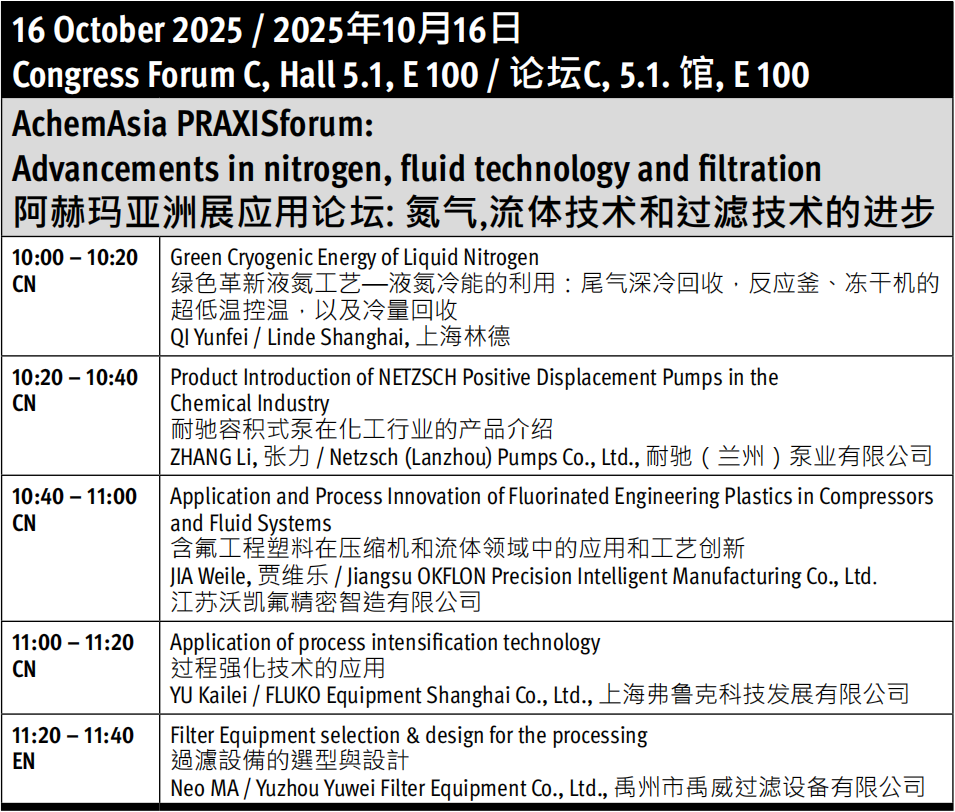 16 October 2025 / 2025年10月16日
Congress Forum C, Hall 5.1, E 100 / 论坛C, 5.1. 馆, E 100

AchemAsia PRAXISforum:
Advancements in nitrogen, fluid technology and filtration
阿赫玛亚洲展应用论坛: 氮气,流体技术和过滤技术的进步

| | |
|---|---|
| 10:00 – 10:20 CN | Green Cryogenic Energy of Liquid Nitrogen 绿色革新液氮工艺—液氮冷能的利用：尾气深冷回收，反应釜、冻干机的超低温控温，以及冷量回收 QI Yunfei / Linde Shanghai, 上海林德 |
| 10:20 – 10:40 CN | Product Introduction of NETZSCH Positive Displacement Pumps in the Chemical Industry 耐驰容积式泵在化工行业的产品介绍 ZHANG Li, 张力 / Netzsch (Lanzhou) Pumps Co., Ltd., 耐驰（兰州）泵业有限公司 |
| 10:40 – 11:00 CN | Application and Process Innovation of Fluorinated Engineering Plastics in Compressors and Fluid Systems 含氟工程塑料在压缩机和流体领域中的应用和工艺创新 JIA Weile, 贾维乐 / Jiangsu OKFLON Precision Intelligent Manufacturing Co., Ltd. 江苏沃凯氟精密智造有限公司 |
| 11:00 – 11:20 CN | Application of process intensification technology 过程强化技术的应用 YU Kailei / FLUKO Equipment Shanghai Co., Ltd., 上海弗鲁克科技发展有限公司 |
| 11:20 – 11:40 EN | Filter Equipment selection & design for the processing 過濾設備的選型與設計 Neo MA / Yuzhou Yuwei Filter Equipment Co., Ltd., 禹州市禹威过滤设备有限公司 |